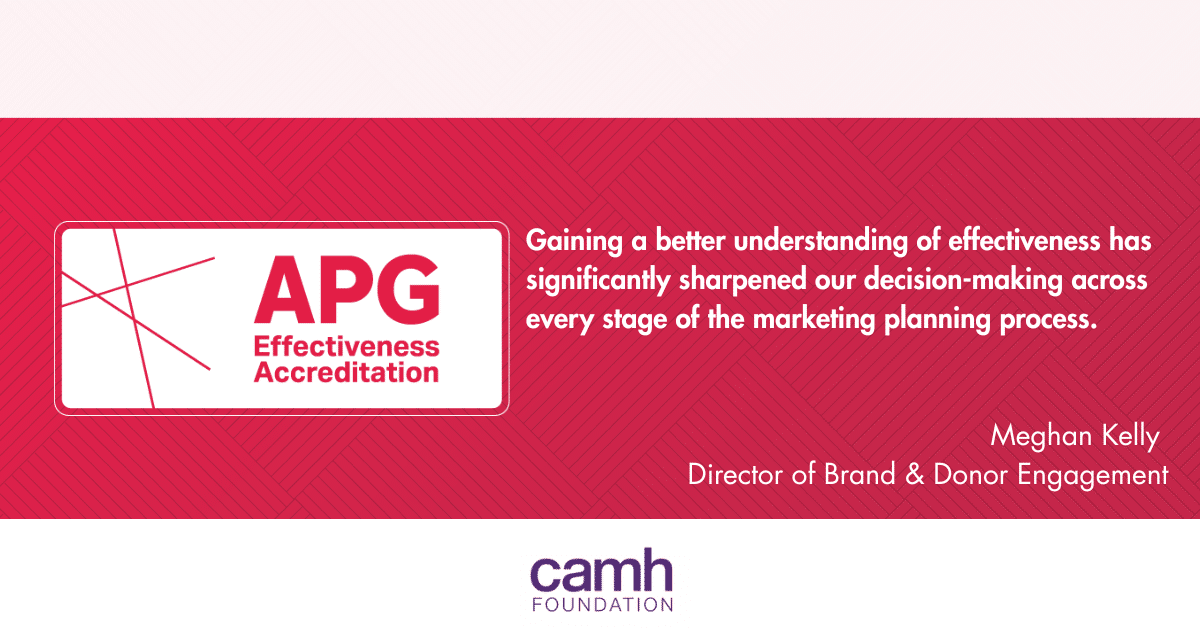 APG
Effectiveness
Accreditation

Gaining a better understanding of effectiveness has significantly sharpened our decision-making across every stage of the marketing planning process.

Meghan Kelly
Director of Brand & Donor Engagement

camh
FOUNDATION